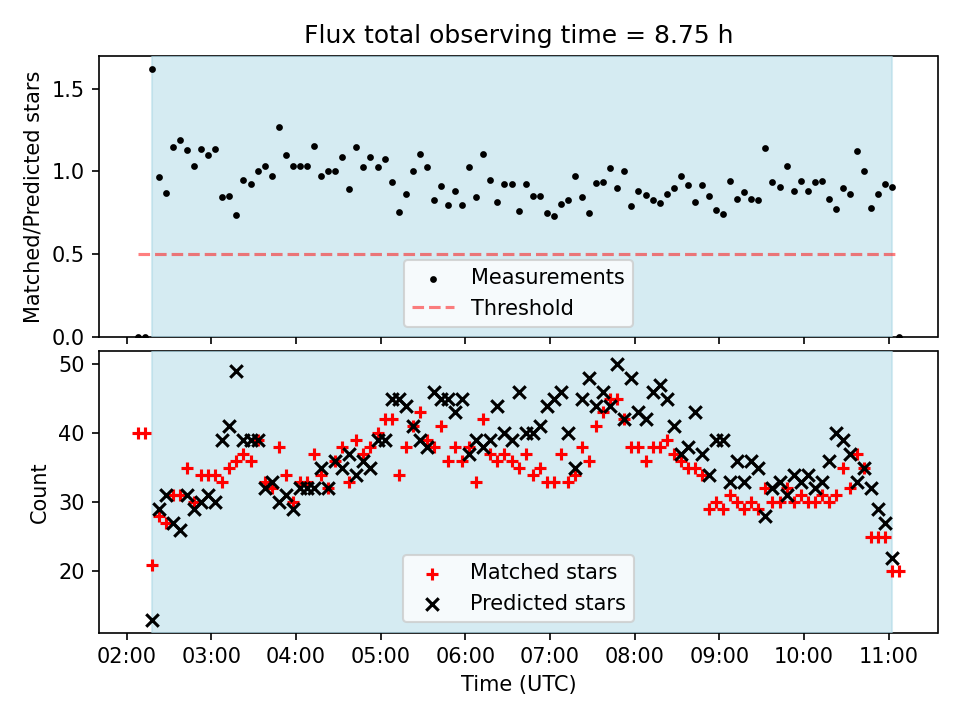 Flux total observing time = 8.75 h

Matched/Predicted stars

1.5
1.0
0.5
0.0

Measurements
Threshold

Count

50
40
30
20

Matched stars
Predicted stars

02:00 03:00 04:00 05:00 06:00 07:00 08:00 09:00 10:00 11:00

Time (UTC)